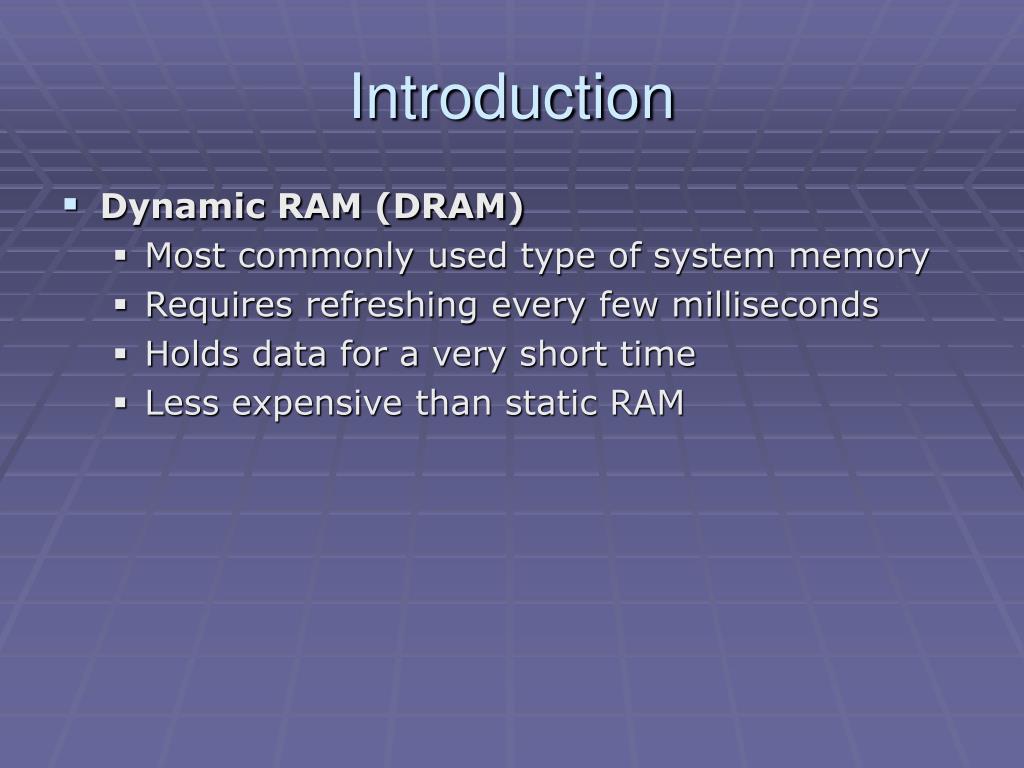 Introduction

▪ Dynamic RAM (DRAM)
 ▪ Most commonly used type of system memory
 ▪ Requires refreshing every few milliseconds
 ▪ Holds data for a very short time
 ▪ Less expensive than static RAM